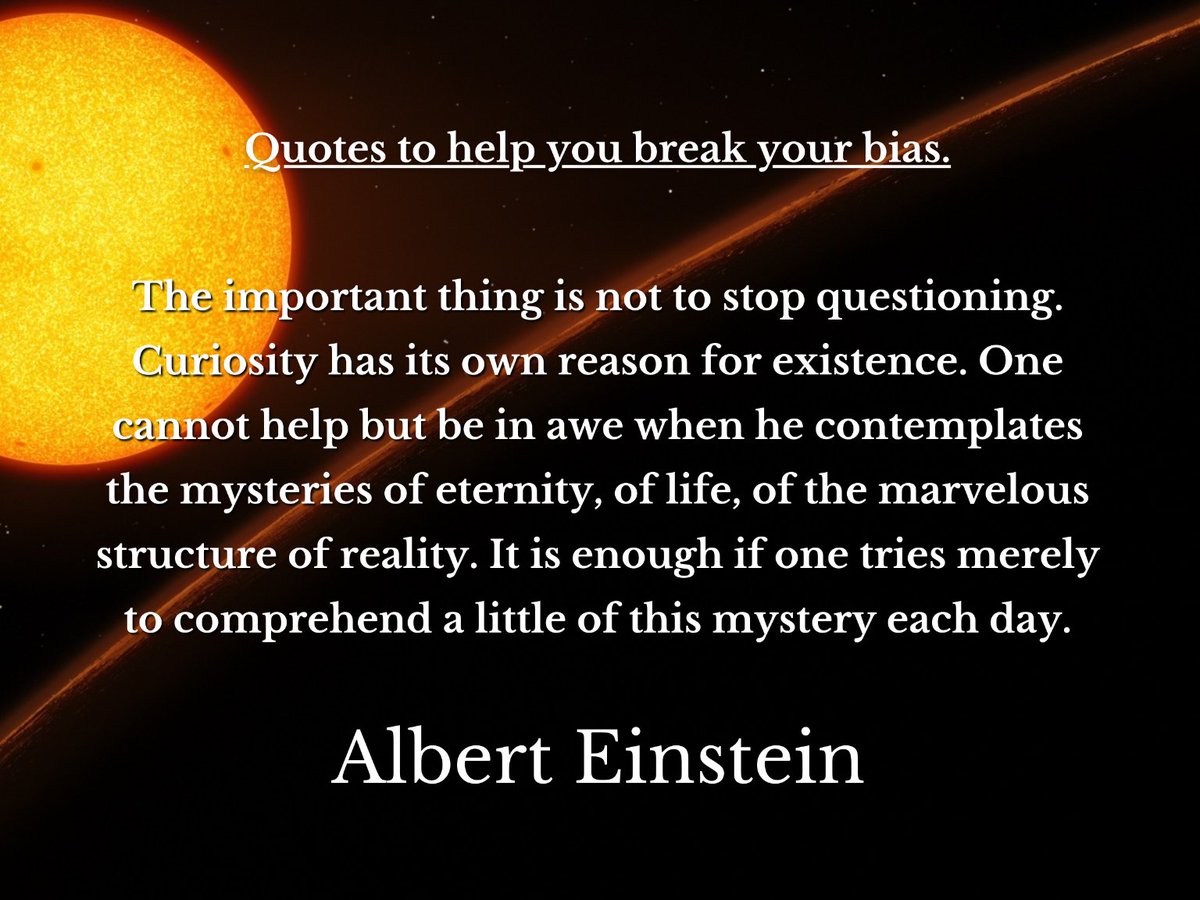 Quotes to help you break your bias.

The important thing is not to stop questioning. Curiosity has its own reason for existence. One cannot help but be in awe when he contemplates the mysteries of eternity, of life, of the marvelous structure of reality. It is enough if one tries merely to comprehend a little of this mystery each day.

Albert Einstein